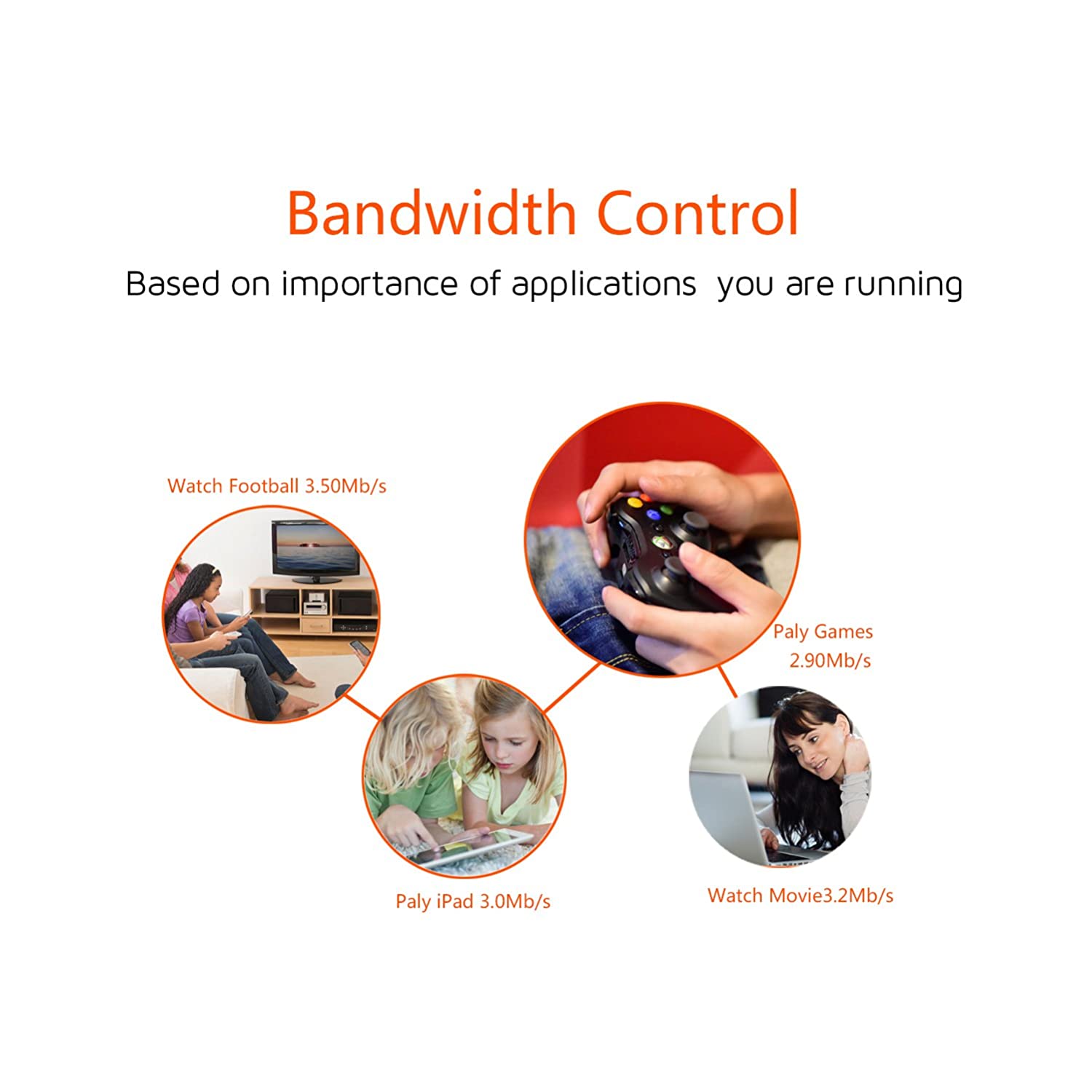 Bandwidth Control

Based on importance of applications you are running

Watch Football 3.50Mb/s

Paly Games 2.90Mb/s

Paly iPad 3.0Mb/s

Watch Movie3.2Mb/s